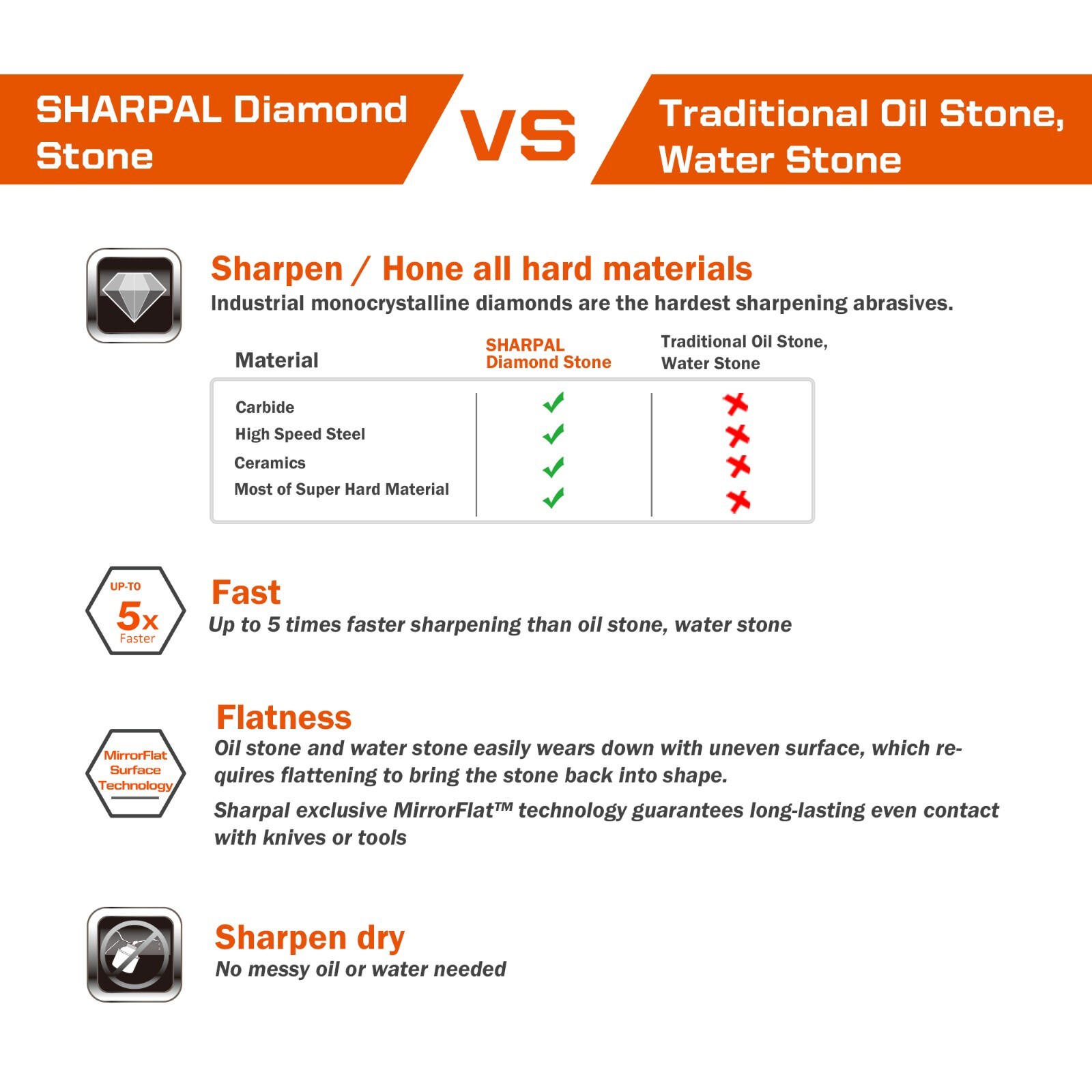 SHARPAL Diamond Stone

VS

Traditional Oil Stone, Water Stone

Sharpen / Hone all hard materials

Industrial monocrystalline diamonds are the hardest sharpening abrasives.

| Material | SHARPAL Diamond Stone | Traditional Oil Stone, Water Stone |
|---|---|---|
| Carbide | ✓ | ✗ |
| High Speed Steel | ✓ | ✗ |
| Ceramics | ✓ | ✗ |
| Most of Super Hard Material | ✓ | ✗ |

UP-TO 5x Faster

Fast

Up to 5 times faster sharpening than oil stone, water stone

MirrorFlat Surface Technology

Flatness

Oil stone and water stone easily wears down with uneven surface, which requires flattening to bring the stone back into shape.

Sharpal exclusive MirrorFlat™ technology guarantees long-lasting even contact with knives or tools

Sharpen dry

No messy oil or water needed